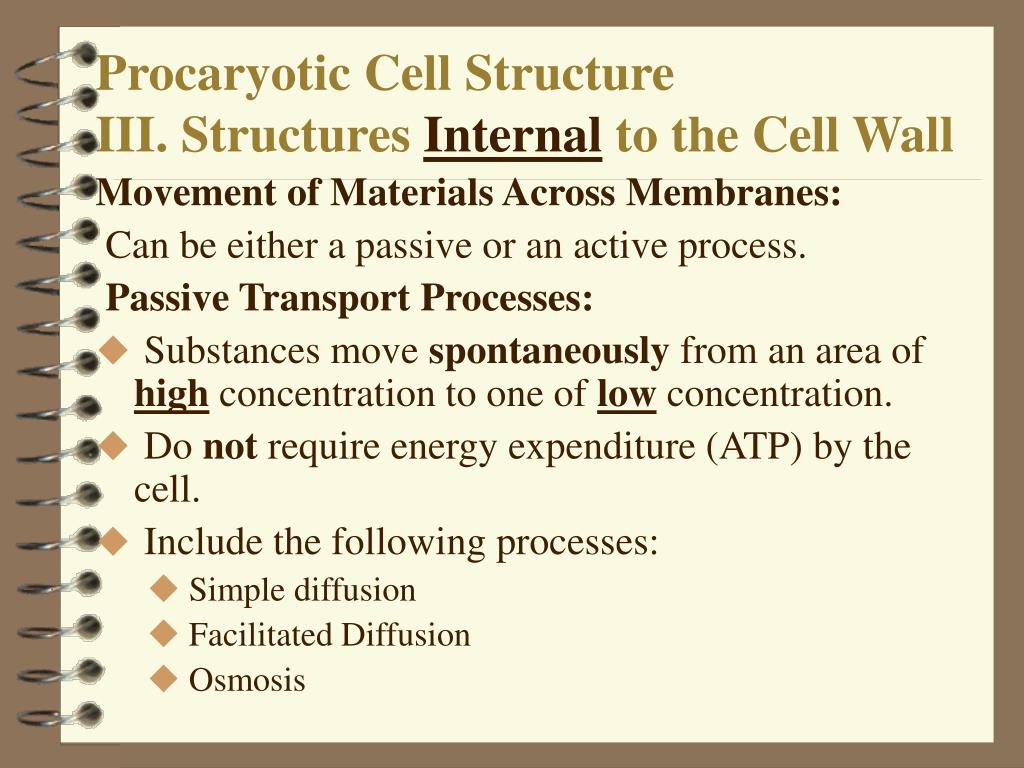 Procaryotic Cell Structure
III. Structures Internal to the Cell Wall

Movement of Materials Across Membranes:

Can be either a passive or an active process.

Passive Transport Processes:

◆ Substances move spontaneously from an area of high concentration to one of low concentration.

◆ Do not require energy expenditure (ATP) by the cell.

◆ Include the following processes:

◆ Simple diffusion

◆ Facilitated Diffusion

◆ Osmosis